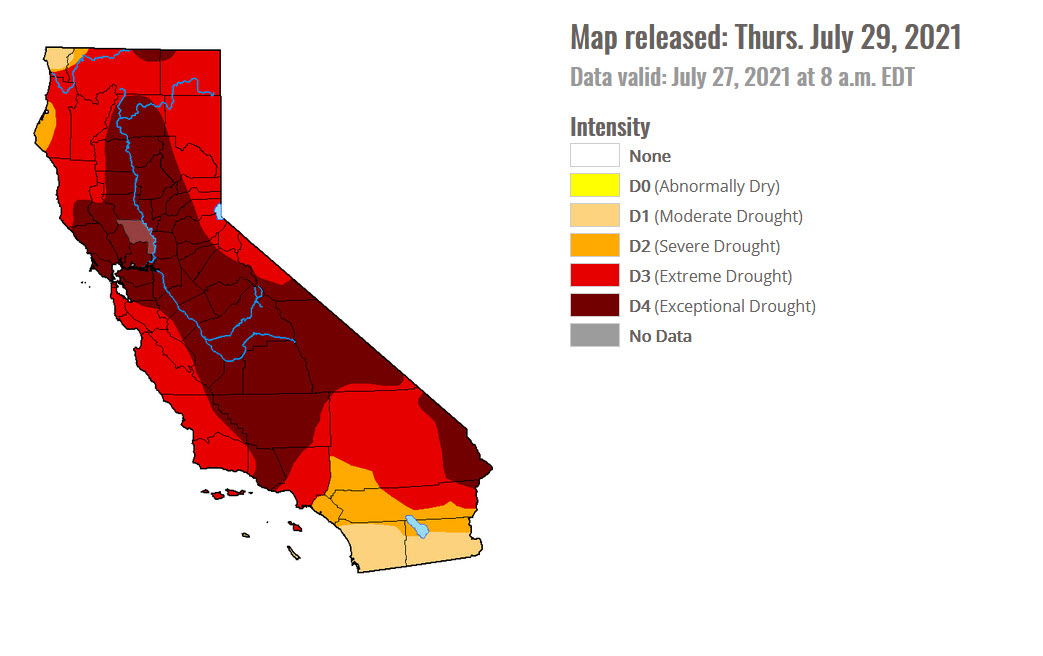 Map released: Thurs. July 29, 2021

Data valid: July 27, 2021 at 8 a.m. EDT

Intensity

None

D0 (Abnormally Dry)

D1 (Moderate Drought)

D2 (Severe Drought)

D3 (Extreme Drought)

D4 (Exceptional Drought)

No Data